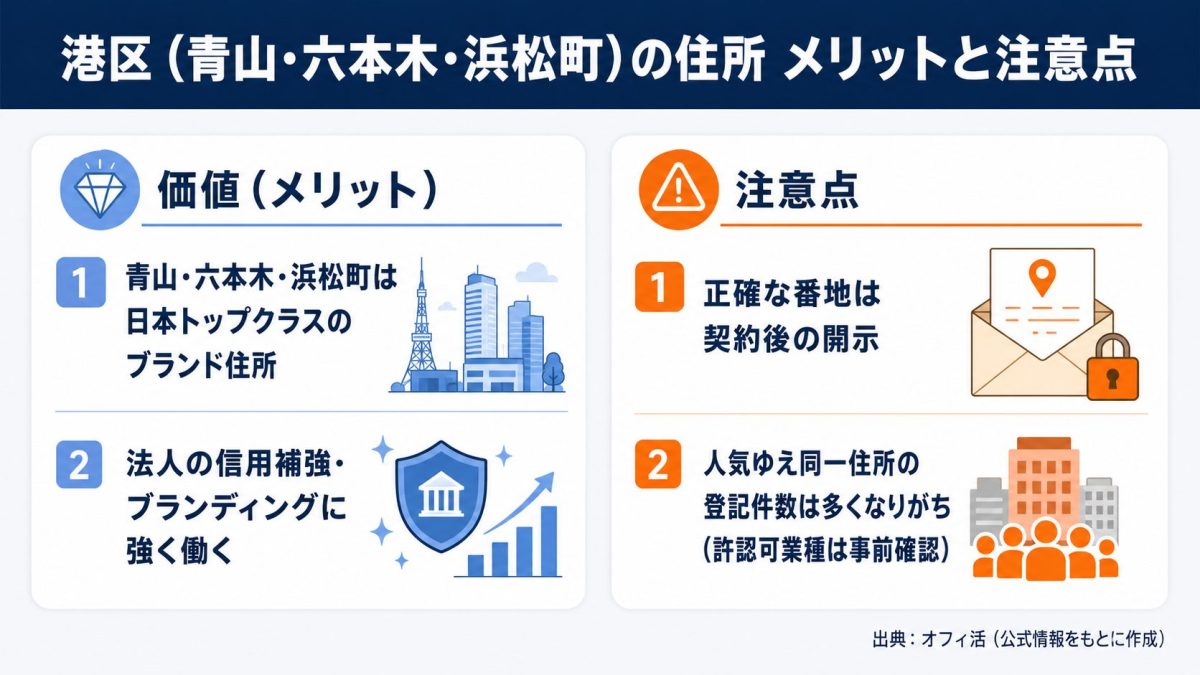 港区（青山・六本木・浜松町）の住所 メリットと注意点

価値（メリット）

1 青山・六本木・浜松町は日本トップクラスのブランド住所

2 法人の信用補強・ブランディングに強く働く

注意点

1 正確な番地は契約後の開示

2 人気ゆえ同一住所の登記件数は多くなりがち（許認可業種は事前確認）

出典：オフィ活（公式情報をもとに作成）